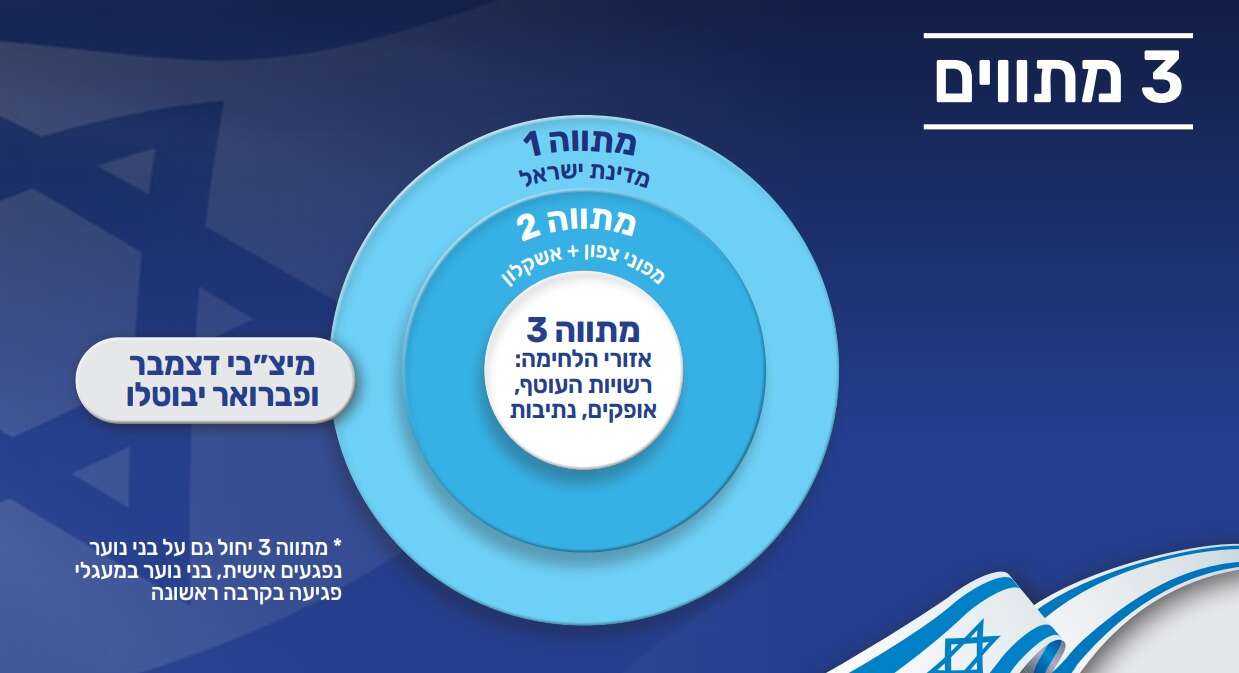 3 מתווים

מתווה 1
מדינת ישראל

מתווה 2
מפוני צפון + אשקלון

מתווה 3
אזורי הלחימה:
רשויות העוטף,
אופקים, נתיבות

מיצ"בי דצמבר
ופברואר יבוטלו

* מתווה 3 יחול גם על בני נוער נפגעים אישית, בני נוער במעגלי פגיעה בקרבה ראשונה